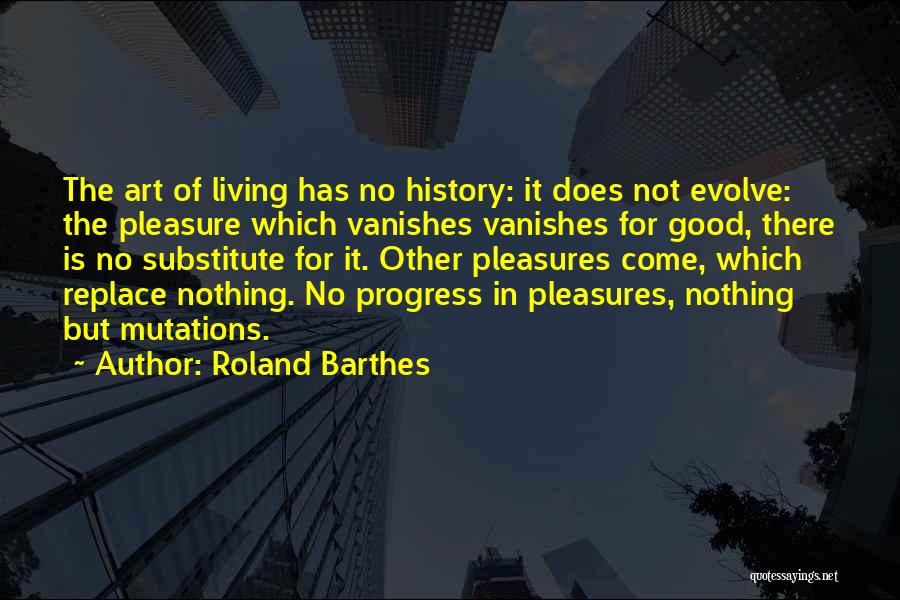 The art of living has no history: it does not evolve: the pleasure which vanishes vanishes for good, there is no substitute for it. Other pleasures come, which replace nothing. No progress in pleasures, nothing but mutations.

~ Author: Roland Barthes

quotessayings.net